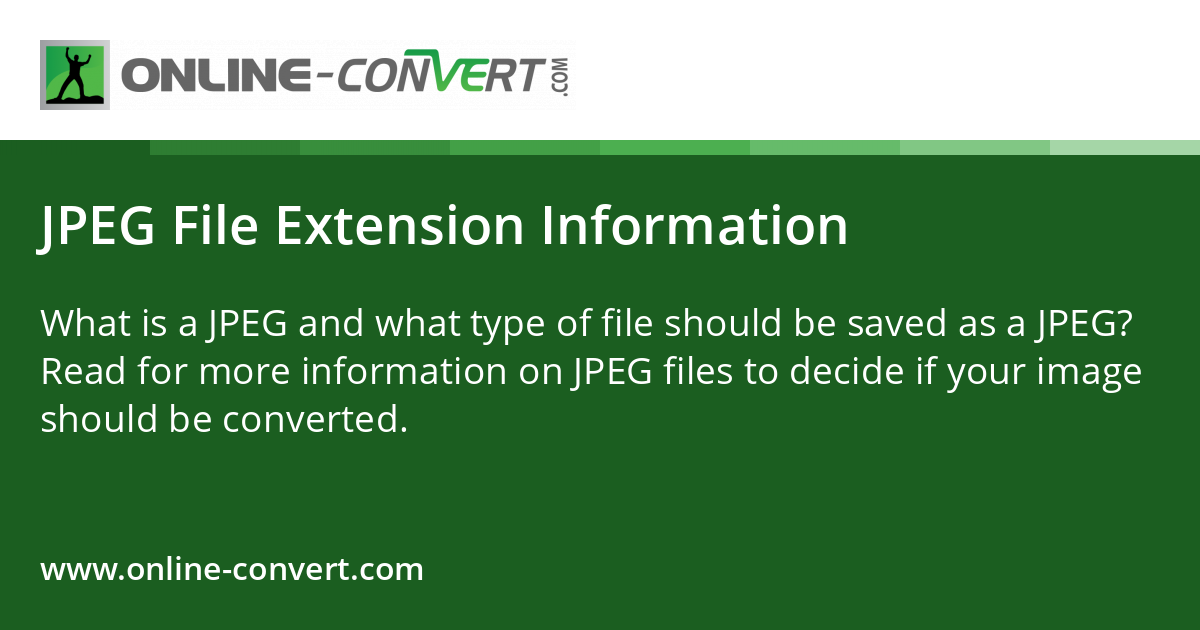 ONLINE-CONVERT.COM

JPEG File Extension Information

What is a JPEG and what type of file should be saved as a JPEG? Read for more information on JPEG files to decide if your image should be converted.

www.online-convert.com